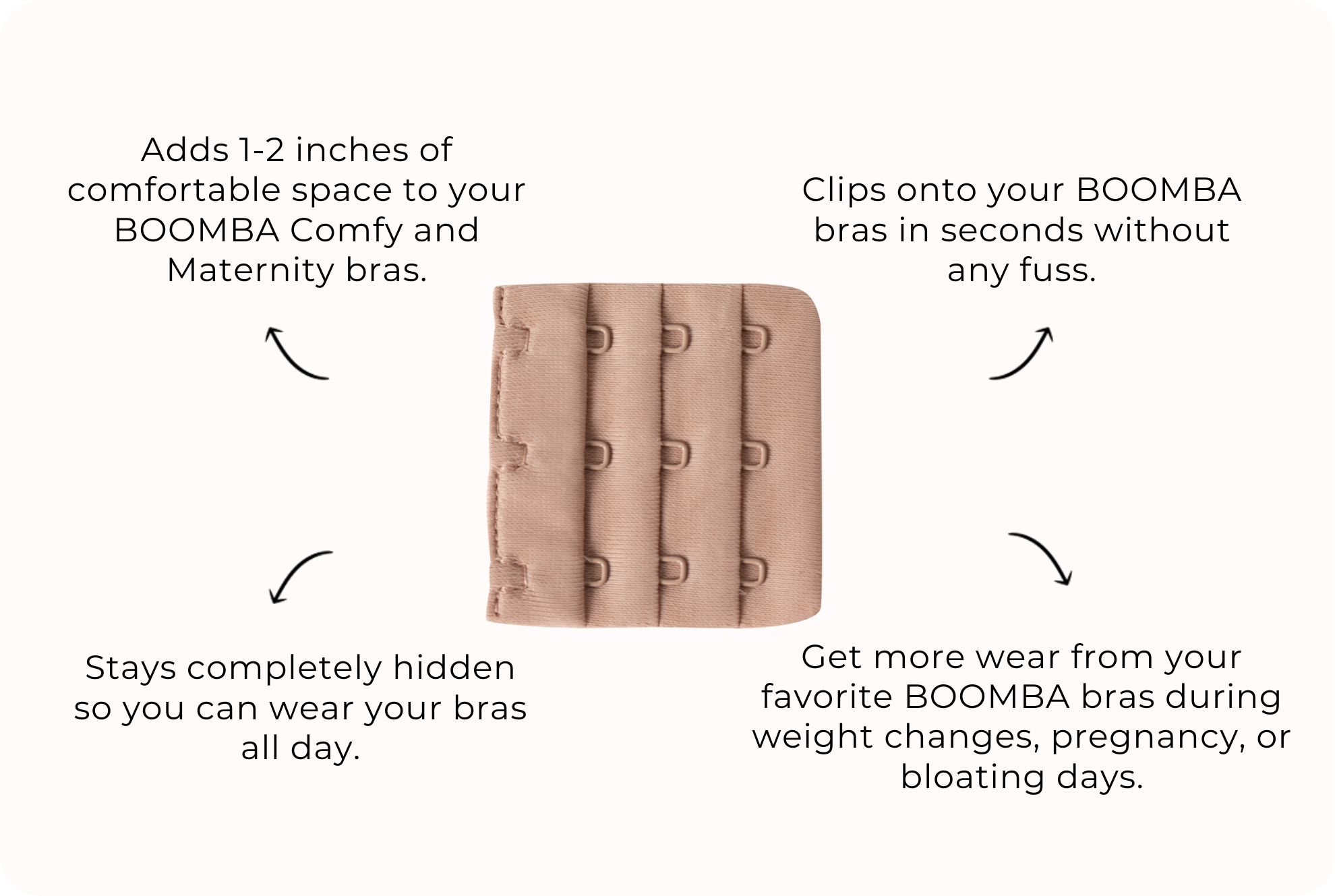 Adds 1-2 inches of comfortable space to your BOOMBA Comfy and Maternity bras.

Clips onto your BOOMBA bras in seconds without any fuss.

Stays completely hidden so you can wear your bras all day.

Get more wear from your favorite BOOMBA bras during weight changes, pregnancy, or bloating days.